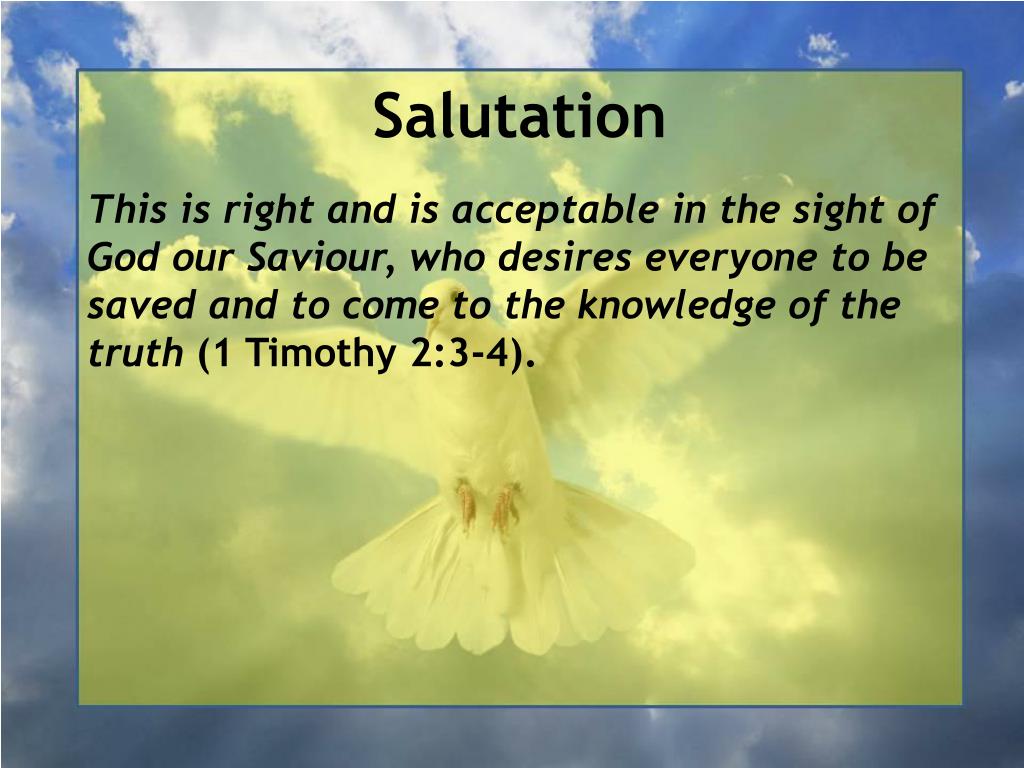 Salutation

This is right and is acceptable in the sight of God our Saviour, who desires everyone to be saved and to come to the knowledge of the truth (1 Timothy 2:3-4).